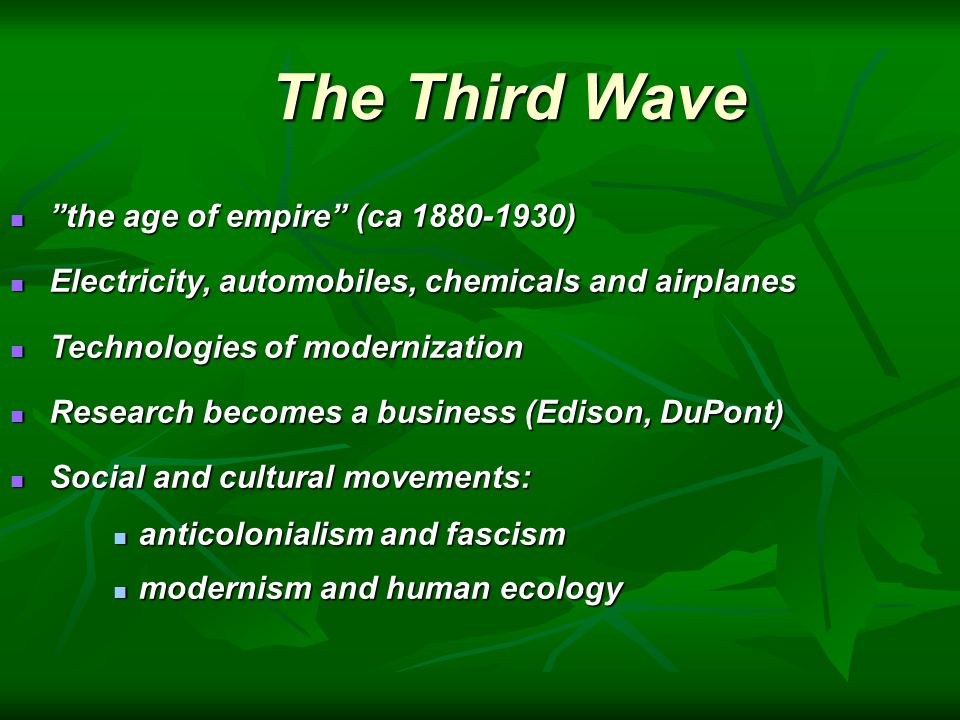 The Third Wave

- ”the age of empire” (ca 1880-1930)
- Electricity, automobiles, chemicals and airplanes
- Technologies of modernization
- Research becomes a business (Edison, DuPont)
- Social and cultural movements:
  - anticolonialism and fascism
  - modernism and human ecology